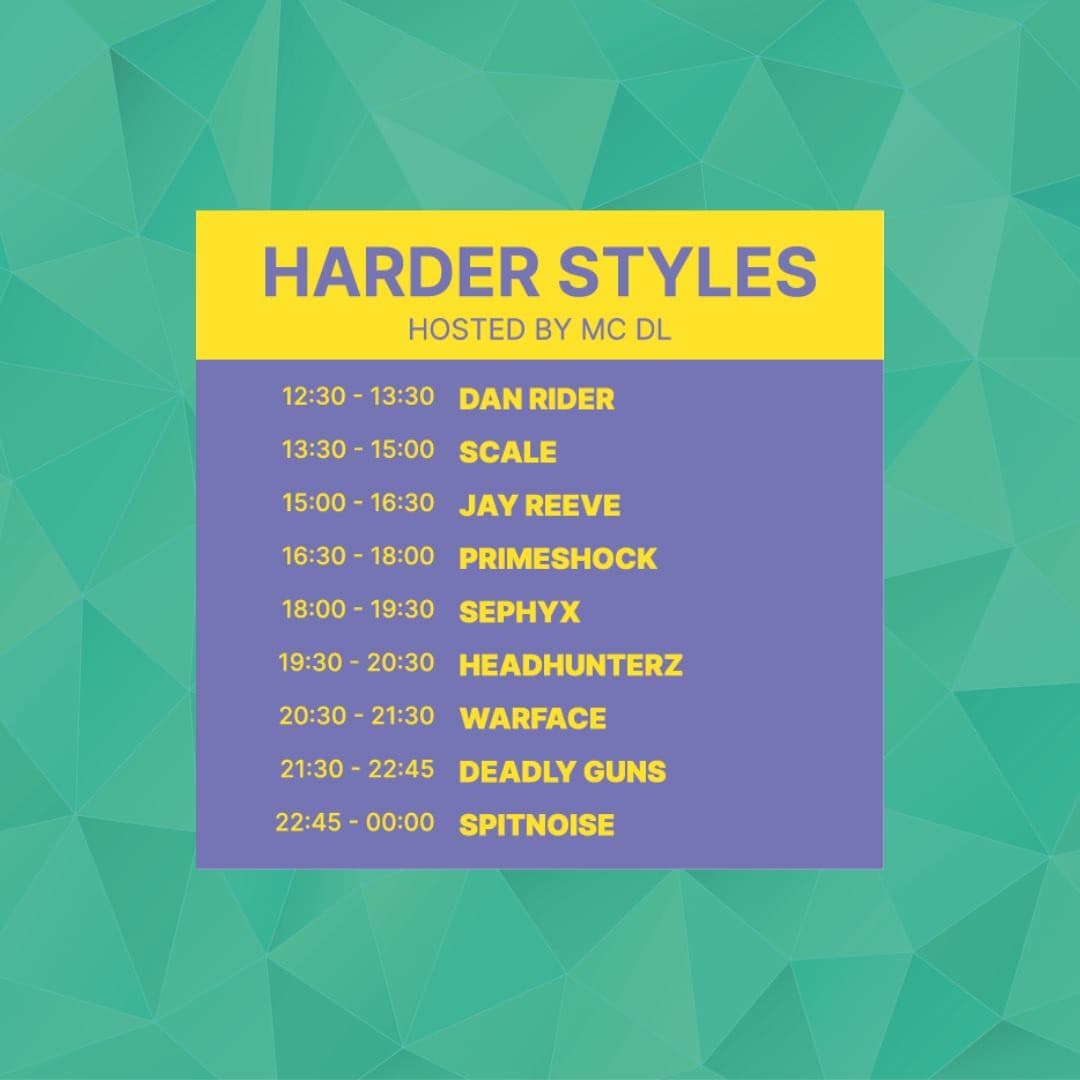 HARDER STYLES
HOSTED BY MC DL

12:30 - 13:30 DAN RIDER
13:30 - 15:00 SCALE
15:00 - 16:30 JAY REEVE
16:30 - 18:00 PRIMESHOCK
18:00 - 19:30 SEPHYX
19:30 - 20:30 HEADHUNTERZ
20:30 - 21:30 WARFACE
21:30 - 22:45 DEADLY GUNS
22:45 - 00:00 SPITNOISE